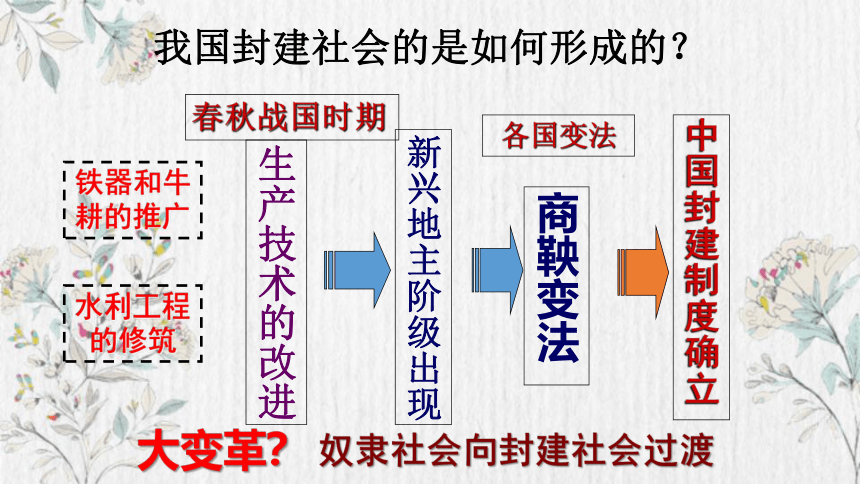 我国封建社会的是如何形成的？

春秋战国时期

铁器和牛耕的推广

水利工程的修筑

生产技术的改进

新兴地主阶级出现

各国变法

商鞅变法

中国封建制度确立

大变革？ 奴隶社会向封建社会过渡